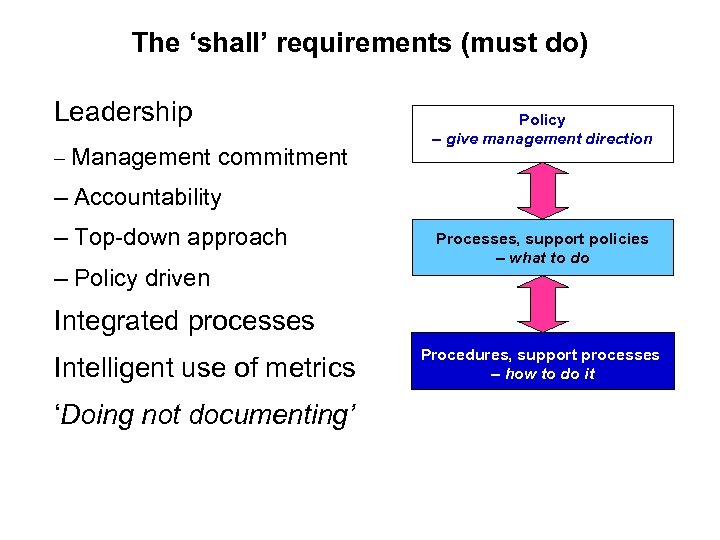 The ‘shall’ requirements (must do)

Leadership

– Management commitment

– Accountability

– Top-down approach

– Policy driven

Integrated processes

Intelligent use of metrics

‘Doing not documenting’

Policy
– give management direction

Processes, support policies
– what to do

Procedures, support processes
– how to do it